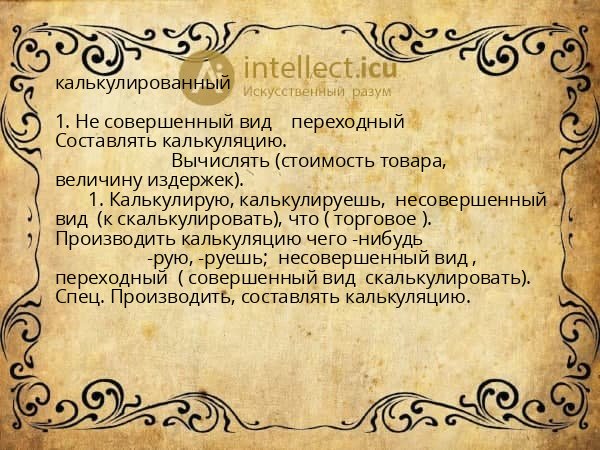 intellect.icu
Искусственный разум

калькулированный

1. Не совершенный вид переходный Составлять калькуляцию.
Вычислять (стоимость товара, величину издержек).
1. Калькулирую, калькулируешь, несовершенный вид (к скалькулировать), что ( торговое ). Производить калькуляцию чего -нибудь
-рую, -руешь; несовершенный вид , переходный ( совершенный вид скалькулировать). Спец. Производить, составлять калькуляцию.